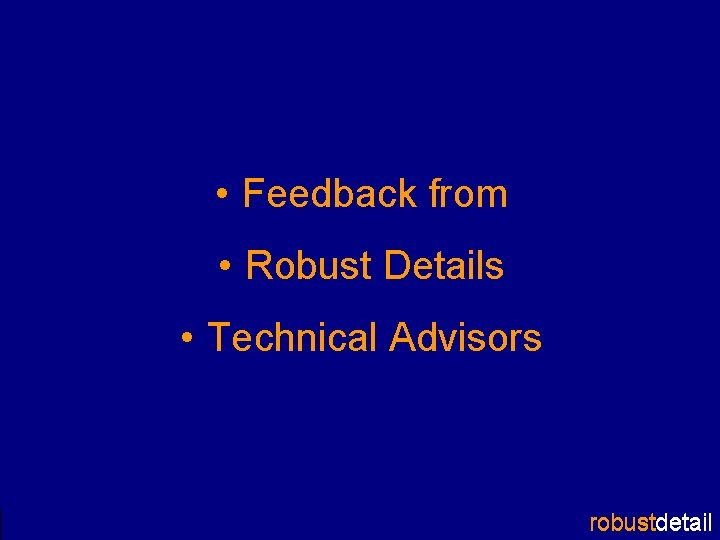 • Feedback from

• Robust Details

• Technical Advisors

robustdetail